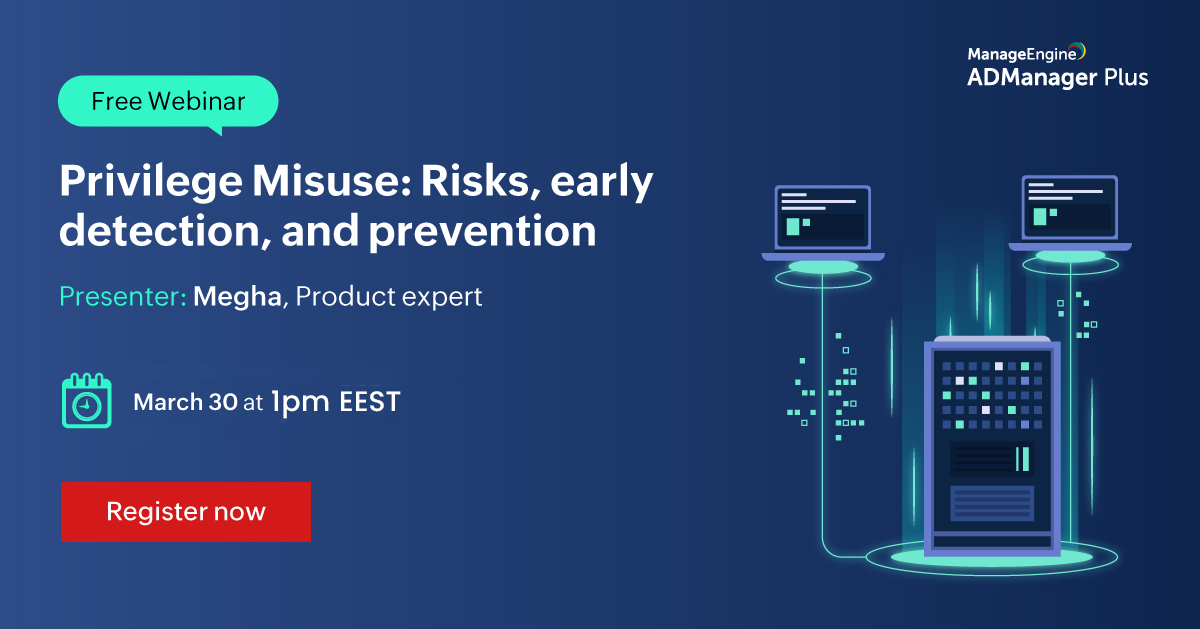 ManageEngine
ADManager Plus

Free Webinar

Privilege Misuse: Risks, early detection, and prevention

Presenter: Megha, Product expert

March 30 at 1pm EEST

Register now